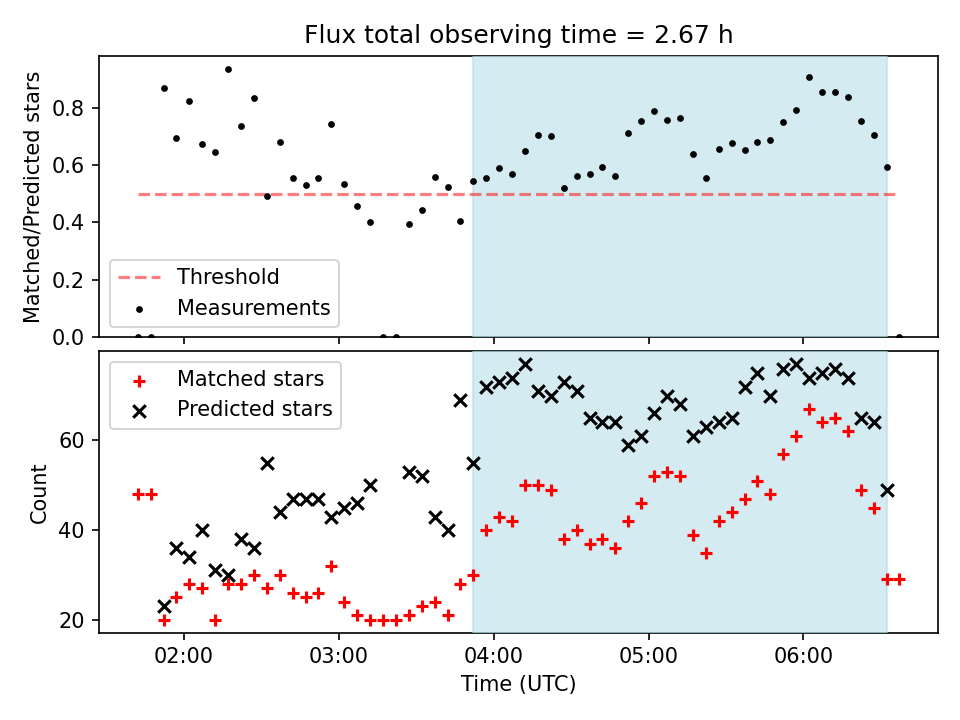 Flux total observing time = 2.67 h

Matched/Predicted stars

0.8
0.6
0.4
0.2
0.0

Threshold
Measurements

Matched stars
Predicted stars

Count

60
40
20

02:00
03:00
04:00
05:00
06:00

Time (UTC)